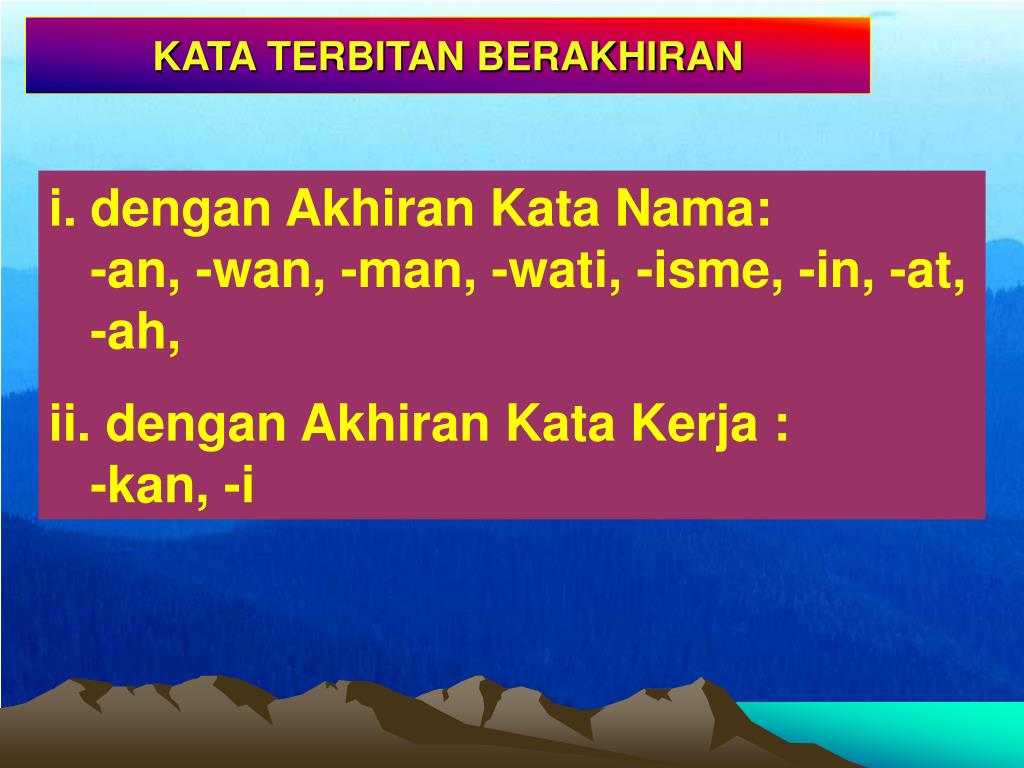 KATA TERBITAN BERAKHIRAN

i. dengan Akhiran Kata Nama:
-an, -wan, -man, -wati, -isme, -in, -at, -ah,

ii. dengan Akhiran Kata Kerja :
-kan, -i